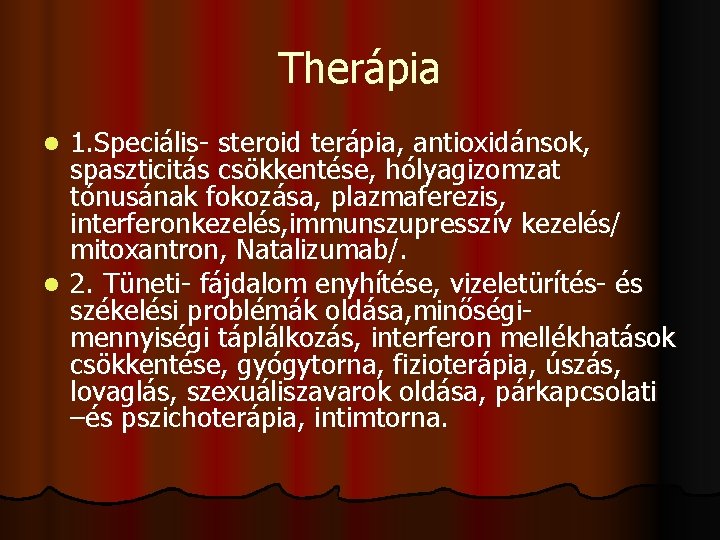 Therápia

1.Speciális- steroid terápia, antioxidánsok, spaszticitás csökkentése, hólyagizomzat tónusának fokozása, plazmaferezis, interferonkezelés,immunszupresszív kezelés/ mitoxantron, Natalizumab/.

2. Tüneti- fájdalom enyhítése, vizeletürítés- és székelési problémák oldása,minőségi-mennyiségi táplálkozás, interferon mellékhatások csökkentése, gyógytorna, fizioterápia, úszás, lovaglás, szexuáliszavarok oldása, párkapcsolati –és pszichoterápia, intimtorna.